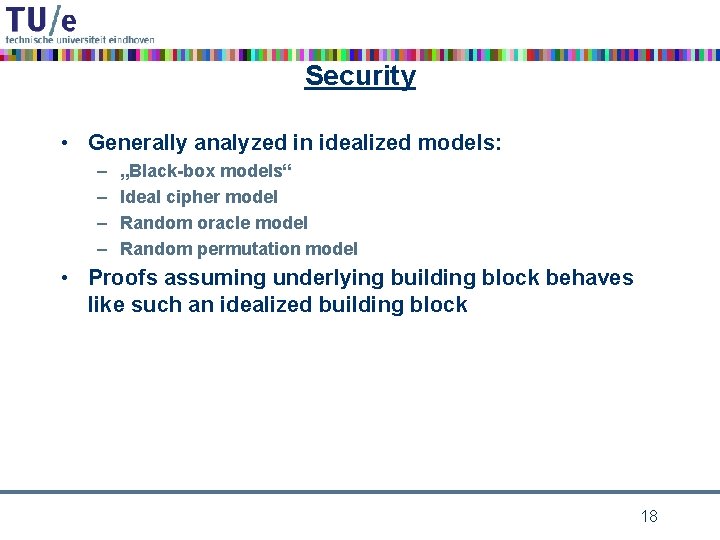 TU/e
technische universiteit eindhoven

Security

• Generally analyzed in idealized models:
– „Black-box models“
– Ideal cipher model
– Random oracle model
– Random permutation model
• Proofs assuming underlying building block behaves like such an idealized building block

18